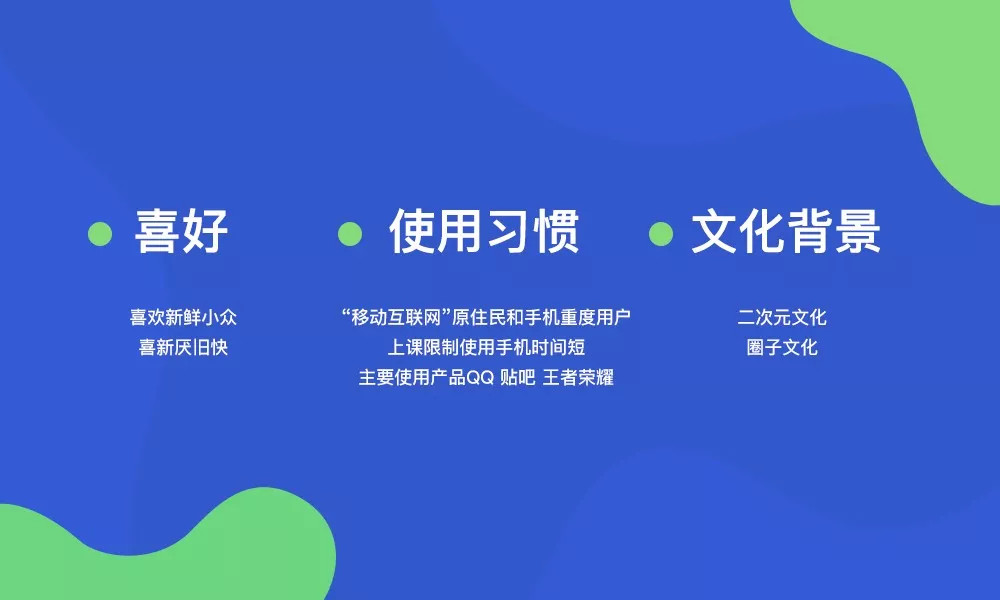 喜好

喜欢新鲜小众
喜新厌旧快

使用习惯

“移动互联网”原住民和手机重度用户
上课限制使用手机时间短
主要使用产品QQ 贴吧 王者荣耀

文化背景

二次元文化
圈子文化